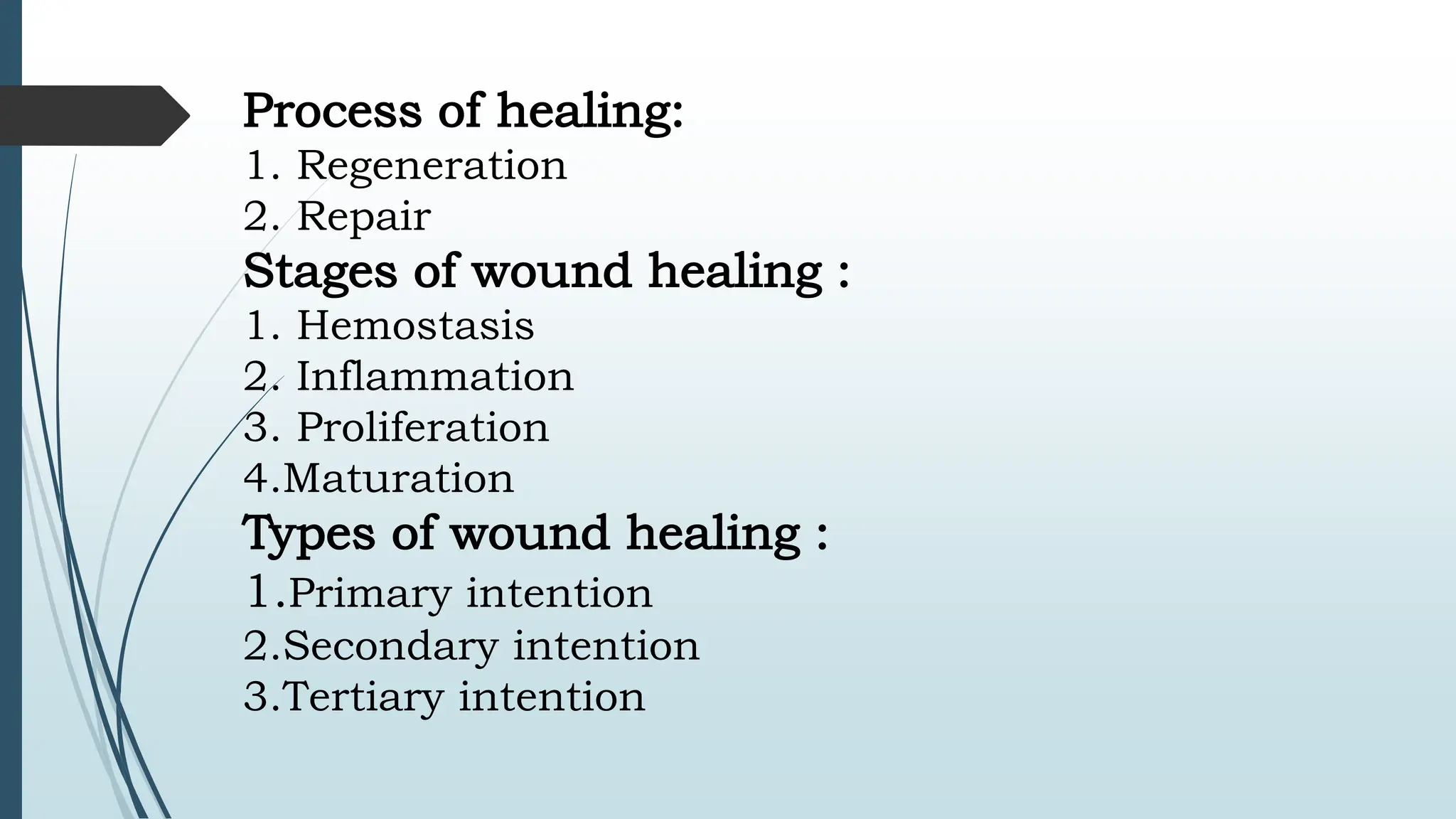 Process of healing:
1. Regeneration
2. Repair
Stages of wound healing :
1. Hemostasis
2. Inflammation
3. Proliferation
4.Maturation
Types of wound healing :
1.Primary intention
2.Secondary intention
3.Tertiary intention